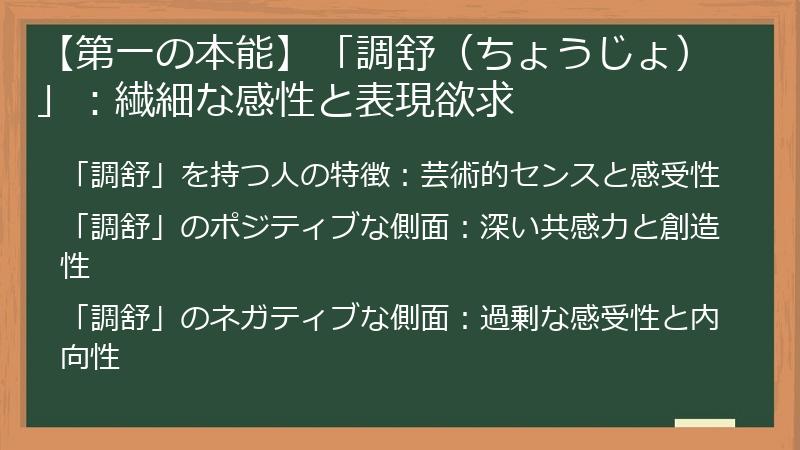 【第一の本能】「調舒（ちょうじょ）」：繊細な感性と表現欲求

「調舒」を持つ人の特徴：芸術的センスと感受性

「調舒」のポジティブな側面：深い共感力と創造性

「調舒」のネガティブな側面：過剰な感受性と内向性